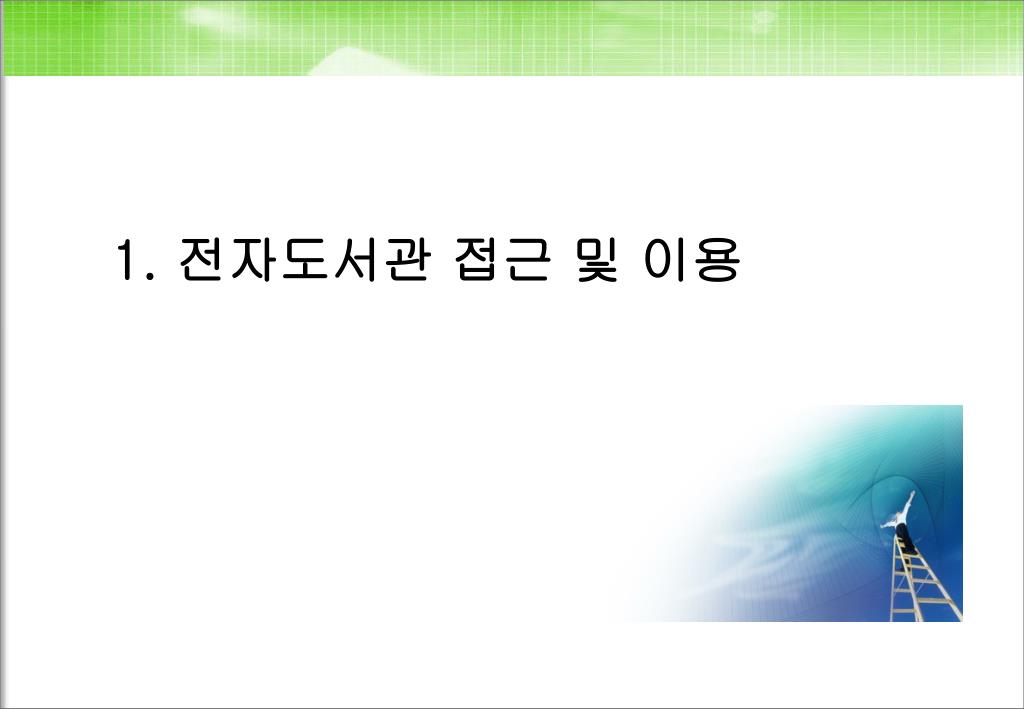 1. 전자도서관 접근 및 이용